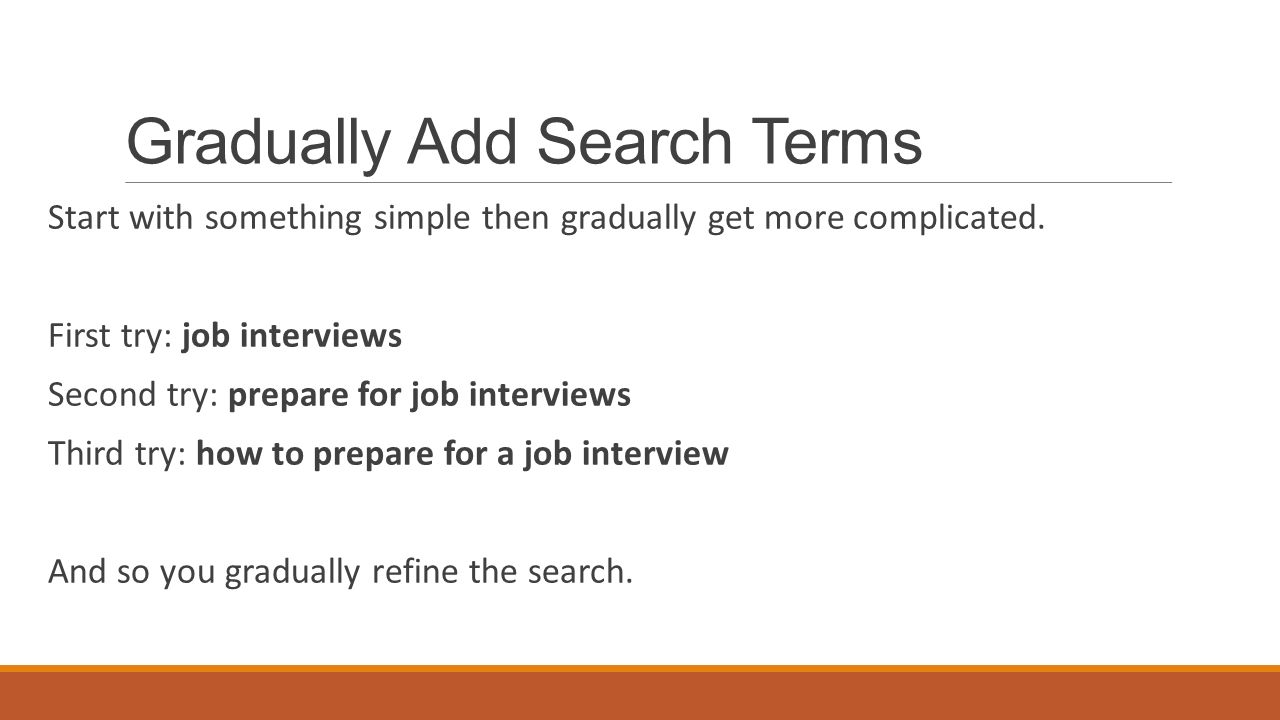 Gradually Add Search Terms

Start with something simple then gradually get more complicated.

First try: job interviews

Second try: prepare for job interviews

Third try: how to prepare for a job interview

And so you gradually refine the search.